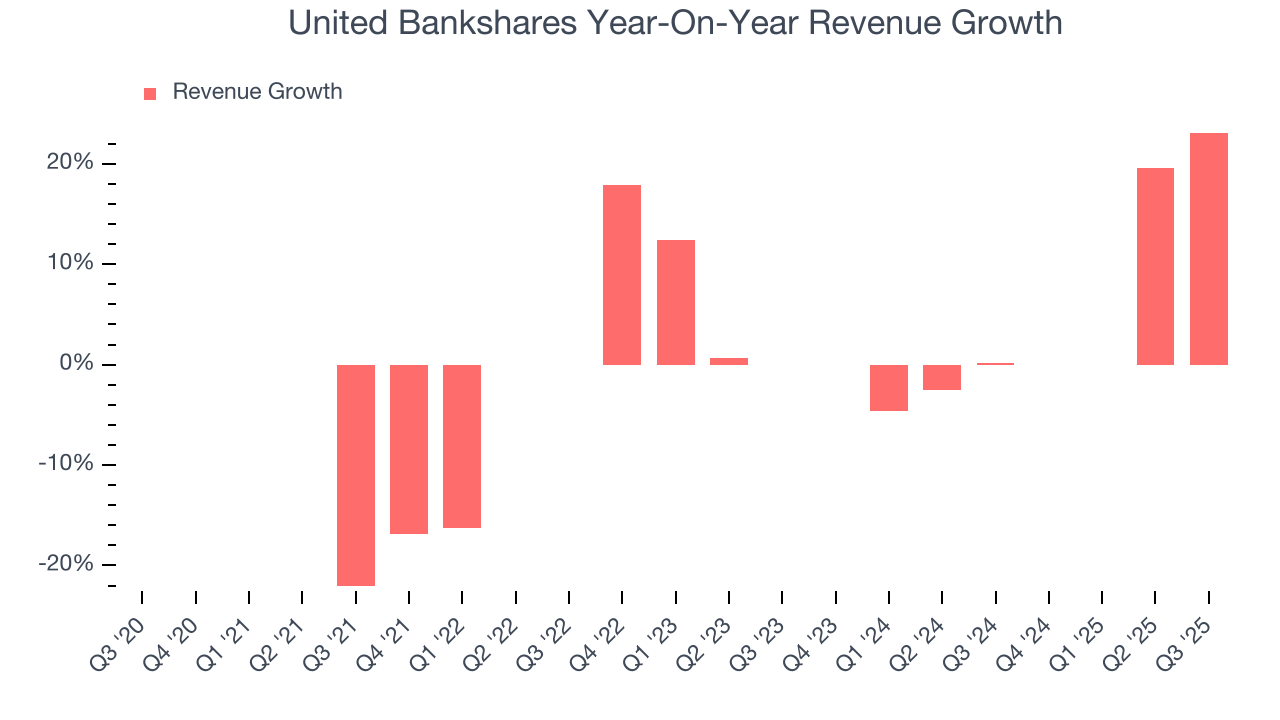 United Bankshares Year-On-Year Revenue Growth

Revenue Growth

20%
10%
0%
-10%
-20%

Q3 '20
Q4 '20
Q1 '21
Q2 '21
Q3 '21
Q4 '21
Q1 '22
Q2 '22
Q3 '22
Q4 '22
Q1 '23
Q2 '23
Q3 '23
Q4 '23
Q1 '24
Q2 '24
Q3 '24
Q4 '24
Q1 '25
Q2 '25
Q3 '25